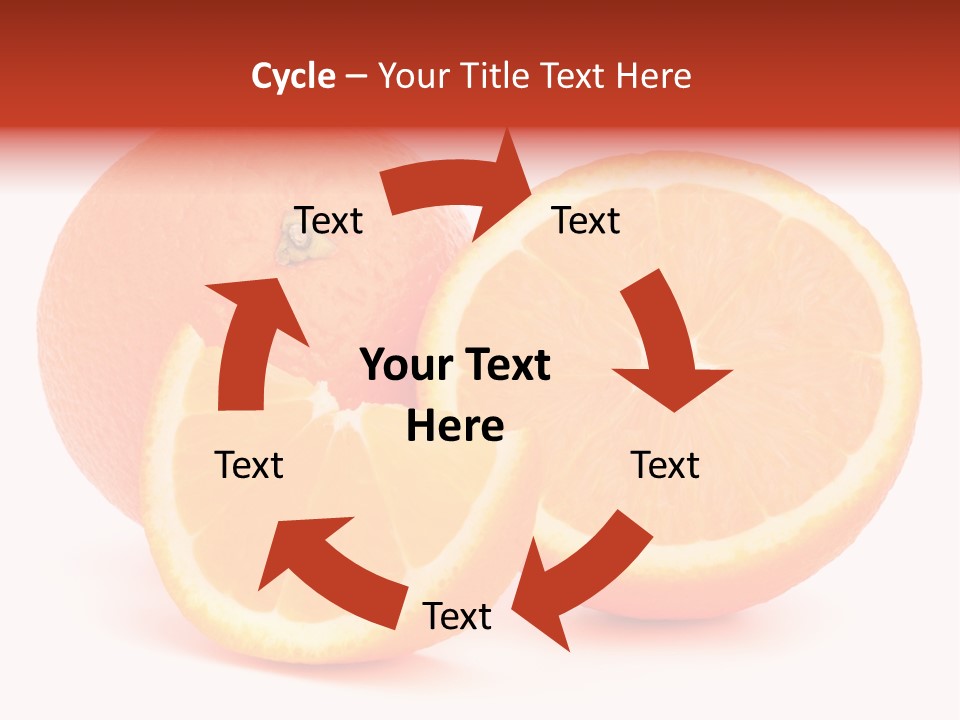 Cycle – Your Title Text Here

Text

Text

Your Text Here

Text

Text

Text